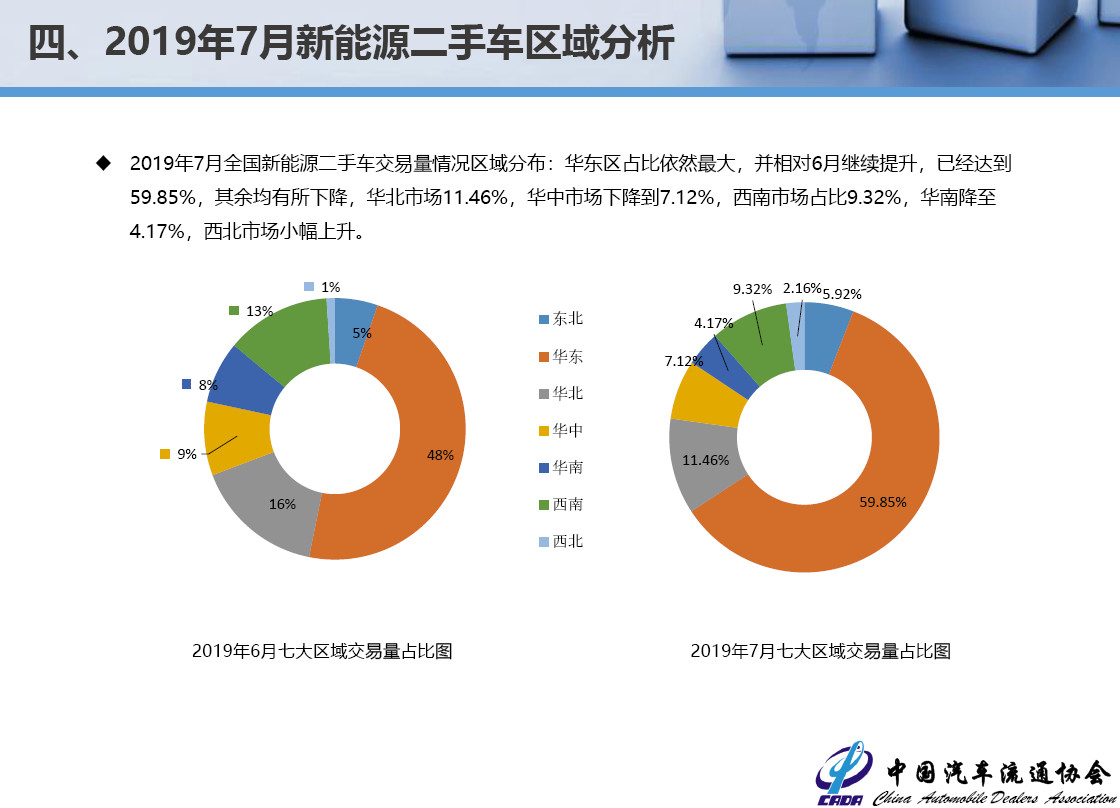 四、2019年7月新能源二手车区域分析

◆ 2019年7月全国新能源二手车交易量情况区域分布：华东区占比依然最大，并相对6月继续提升，已经达到59.85%，其余均有所下降，华北市场11.46%，华中市场下降到7.12%，西南市场占比9.32%，华南降至4.17%，西北市场小幅上升。

1%
13%
5%
8%
9%
48%
16%

东北
华东
华北
华中
华南
西南
西北

9.32%
2.16%
5.92%
4.17%
7.12%
11.46%
59.85%

2019年6月七大区域交易量占比图

2019年7月七大区域交易量占比图

CADA 中国汽车流通协会 China Automobile Dealers Association